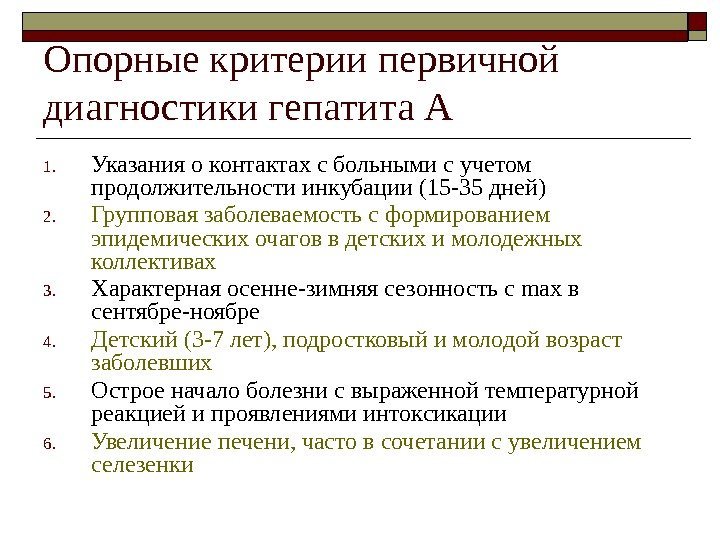 Опорные критерии первичной диагностики гепатита А

1. Указания о контактах с больными с учетом продолжительности инкубации (15-35 дней)
2. Групповая заболеваемость с формированием эпидемических очагов в детских и молодежных коллективах
3. Характерная осенне-зимняя сезонность с max в сентябре-ноябре
4. Детский (3-7 лет), подростковый и молодой возраст заболевших
5. Острое начало болезни с выраженной температурной реакцией и проявлениями интоксикации
6. Увеличение печени, часто в сочетании с увеличением селезенки